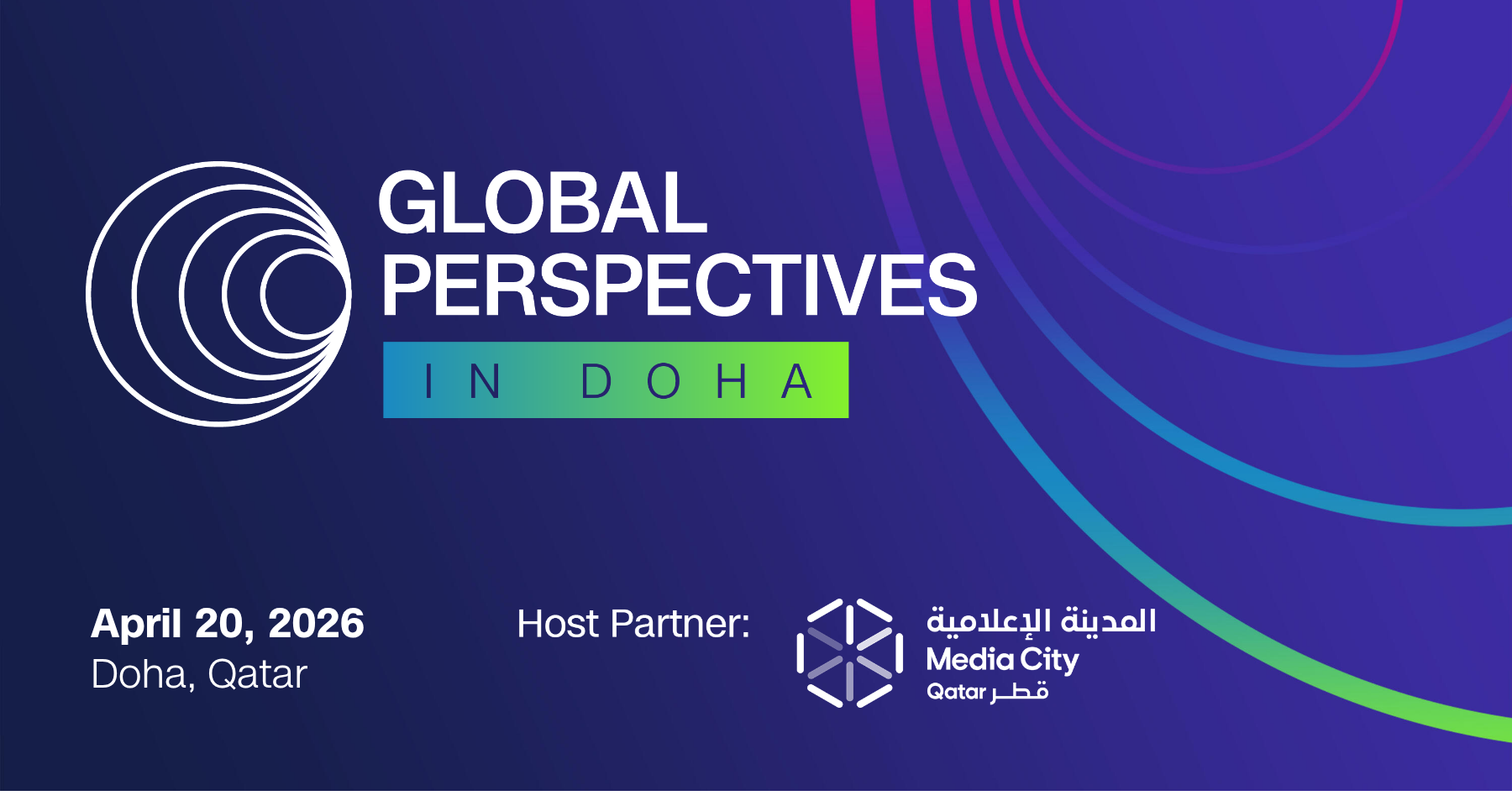 GLOBAL PERSPECTIVES
IN DOHA

April 20, 2026
Doha, Qatar

Host Partner:

المدينة الإعلامية
Media City
Qatar قطر